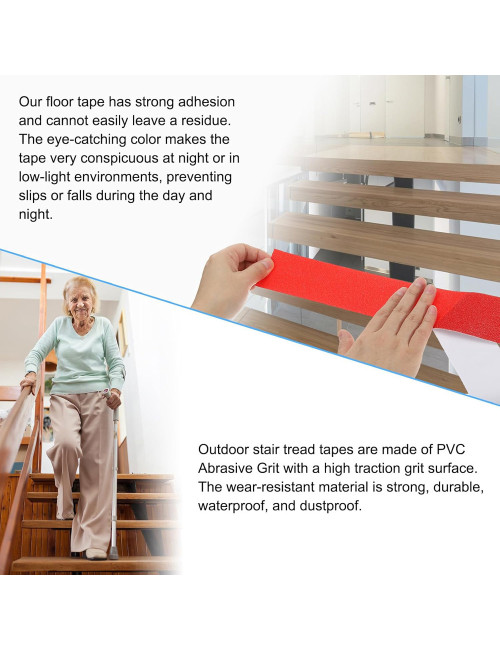 Our floor tape has strong adhesion and cannot easily leave a residue. The eye-catching color makes the tape very conspicuous at night or in low-light environments, preventing slips or falls during the day and night.

Outdoor stair tread tapes are made of PVC Abrasive Grit with a high traction grit surface. The wear-resistant material is strong, durable, waterproof, and dustproof.